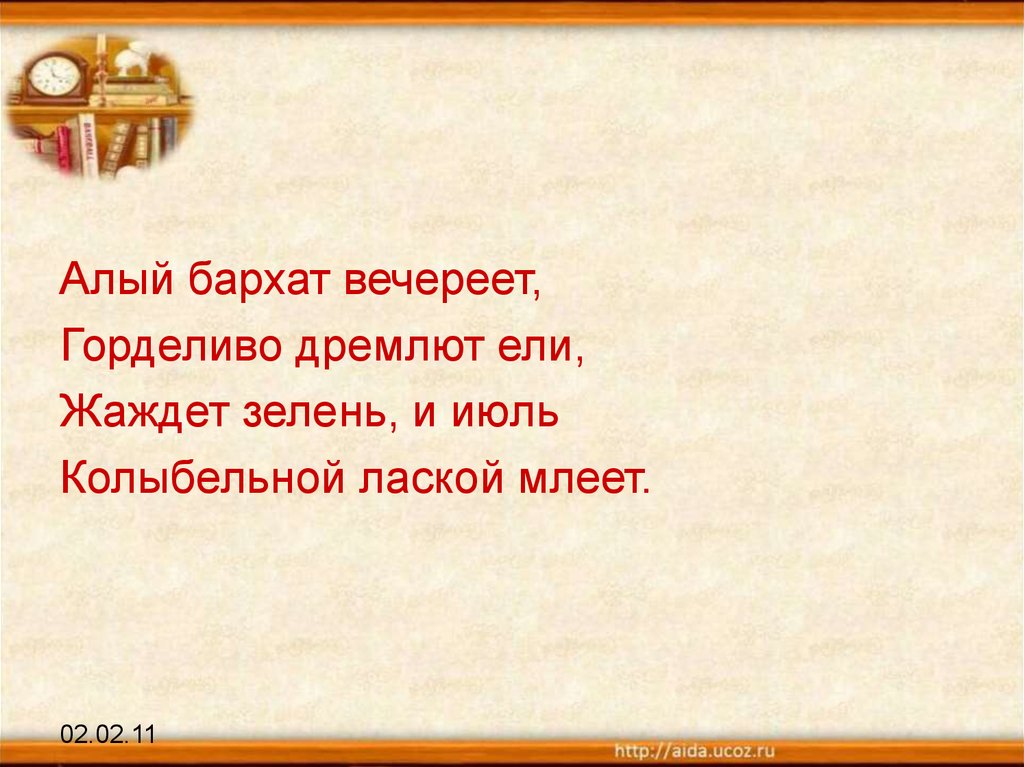 Алый бархат вечереет,
Горделиво дремлют ели,
Жаждет зелень, и июль
Колыбельной лаской млеет.

02.02.11

http://aida.ucoz.ru